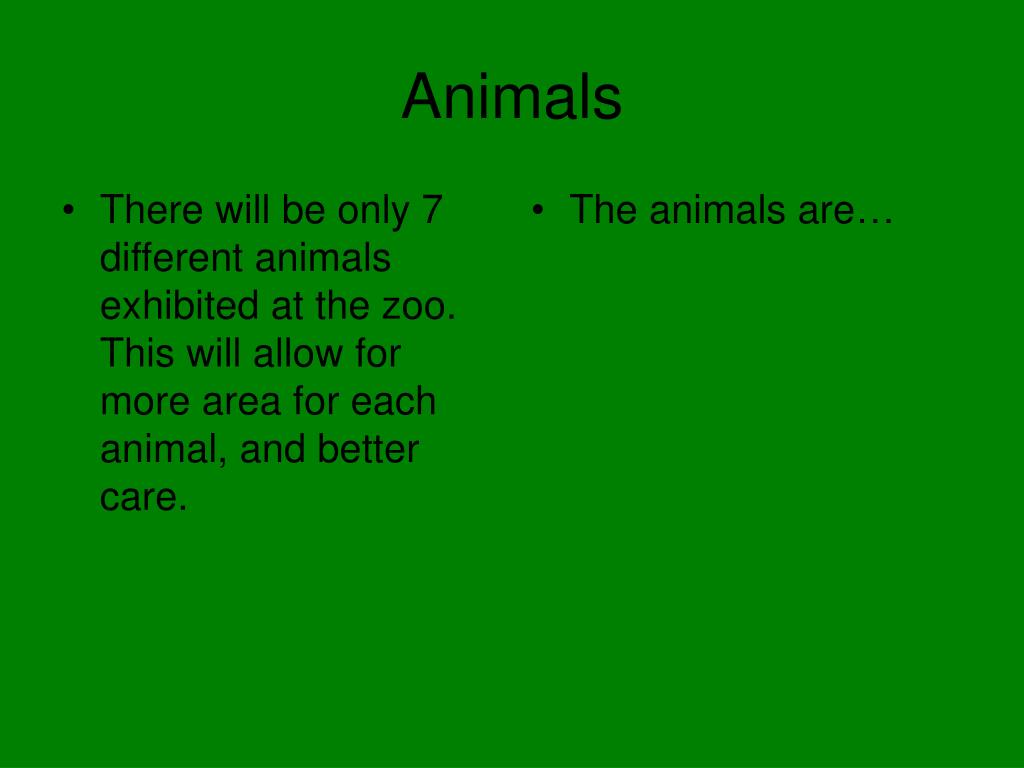 Animals

• There will be only 7 different animals exhibited at the zoo. This will allow for more area for each animal, and better care.

• The animals are…